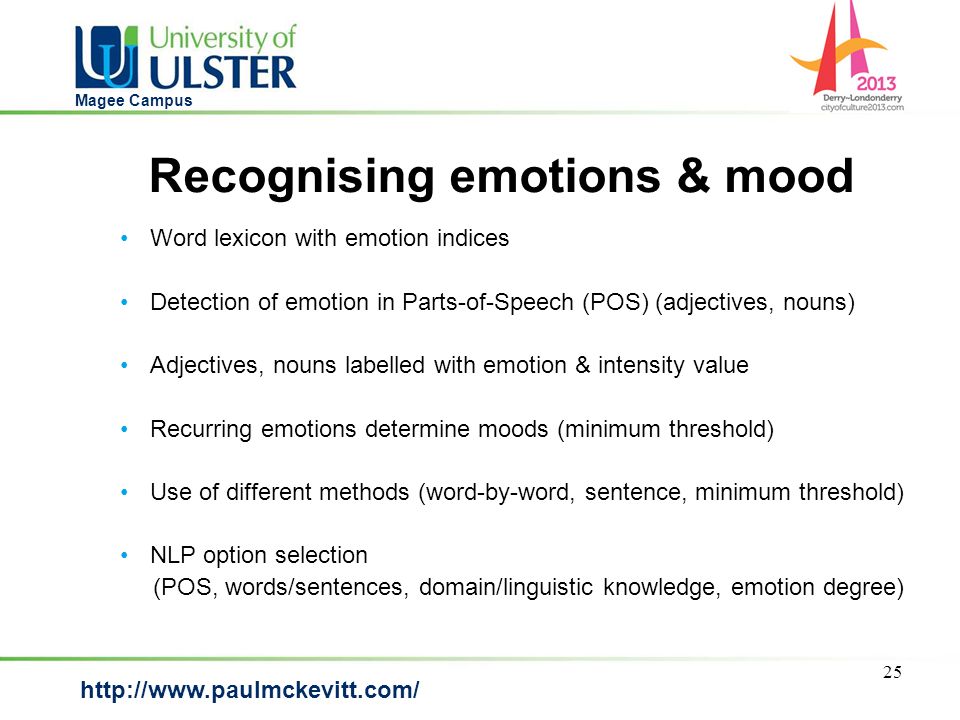 University of ULSTER
Magee Campus

2013
Derry~Londonderry
cityofculture2013.com

Recognising emotions & mood

• Word lexicon with emotion indices

• Detection of emotion in Parts-of-Speech (POS) (adjectives, nouns)

• Adjectives, nouns labelled with emotion & intensity value

• Recurring emotions determine moods (minimum threshold)

• Use of different methods (word-by-word, sentence, minimum threshold)

• NLP option selection
(POS, words/sentences, domain/linguistic knowledge, emotion degree)

25

http://www.paulmckevitt.com/